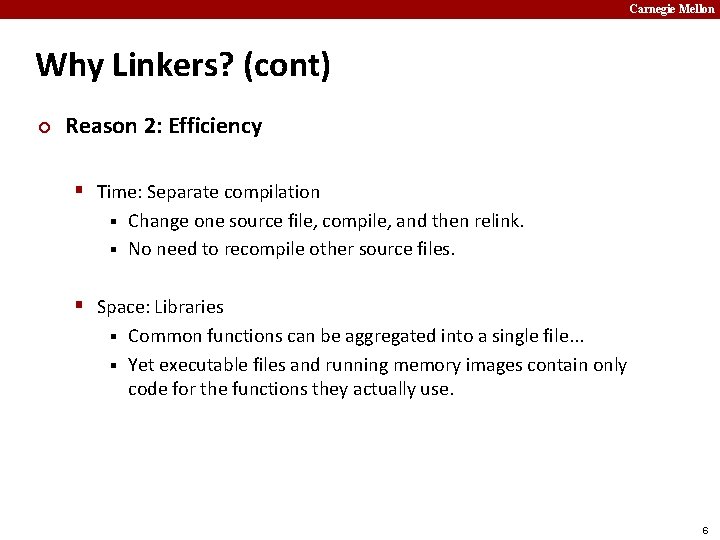 Carnegie Mellon

Why Linkers? (cont)

Reason 2: Efficiency

Time: Separate compilation

Change one source file, compile, and then relink.

No need to recompile other source files.

Space: Libraries

Common functions can be aggregated into a single file...

Yet executable files and running memory images contain only code for the functions they actually use.

6